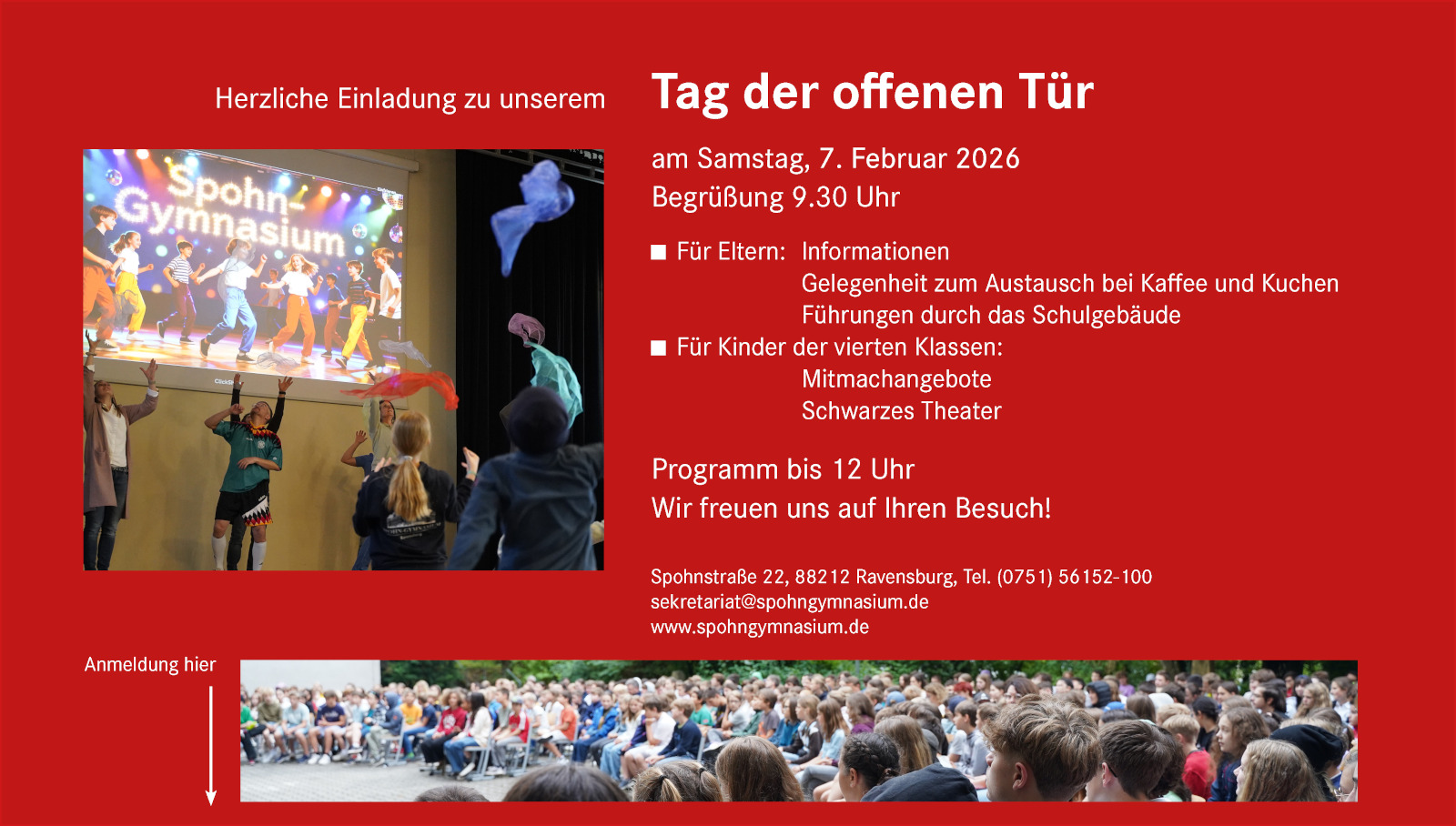 Herzliche Einladung zu unserem

Tag der offenen Tür

Spohn-Gymnasium

am Samstag, 7. Februar 2026
Begrüßung 9.30 Uhr

■ Für Eltern: Informationen
Gelegenheit zum Austausch bei Kaffee und Kuchen
Führungen durch das Schulgebäude

■ Für Kinder der vierten Klassen:
Mitmachangebote
Schwarzes Theater

Programm bis 12 Uhr
Wir freuen uns auf Ihren Besuch!

Spohnstraße 22, 88212 Ravensburg, Tel. (0751) 56152-100
sekretariat@spohngymnasium.de
www.spohngymnasium.de

Anmeldung hier